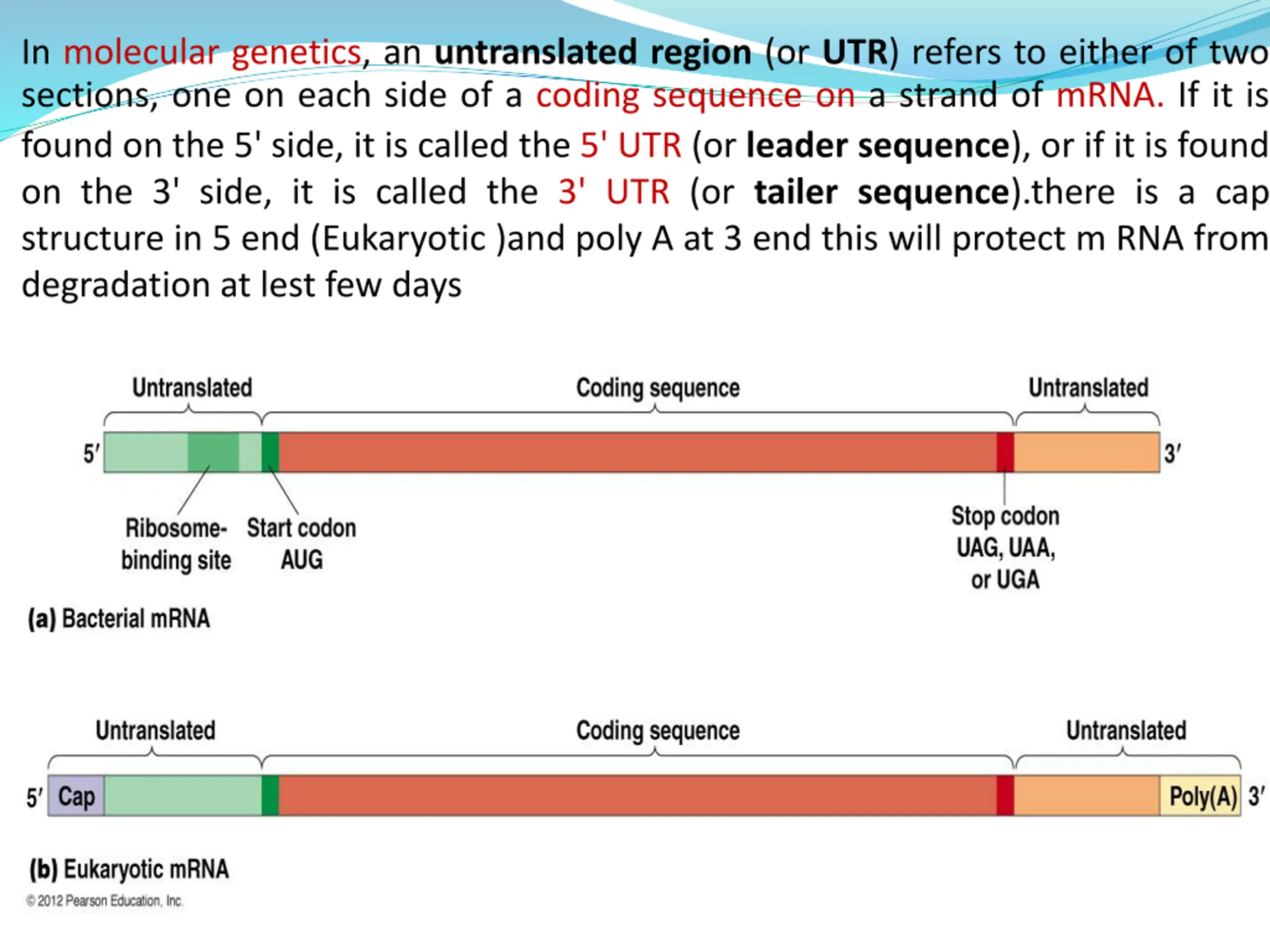 In molecular genetics, an untranslated region (or UTR) refers to either of two sections, one on each side of a coding sequence on a strand of mRNA. If it is found on the 5' side, it is called the 5' UTR (or leader sequence), or if it is found on the 3' side, it is called the 3' UTR (or tailer sequence).there is a cap structure in 5 end (Eukaryotic )and poly A at 3 end this will protect m RNA from degradation at lest few days

Untranslated
Coding sequence
Untranslated
5′
3′
Ribosome-binding site
Start codon AUG
Stop codon UAG, UAA, or UGA
(a) Bacterial mRNA

Untranslated
Coding sequence
Untranslated
5′
Cap
Poly(A)
3′
(b) Eukaryotic mRNA
© 2012 Pearson Education, Inc.